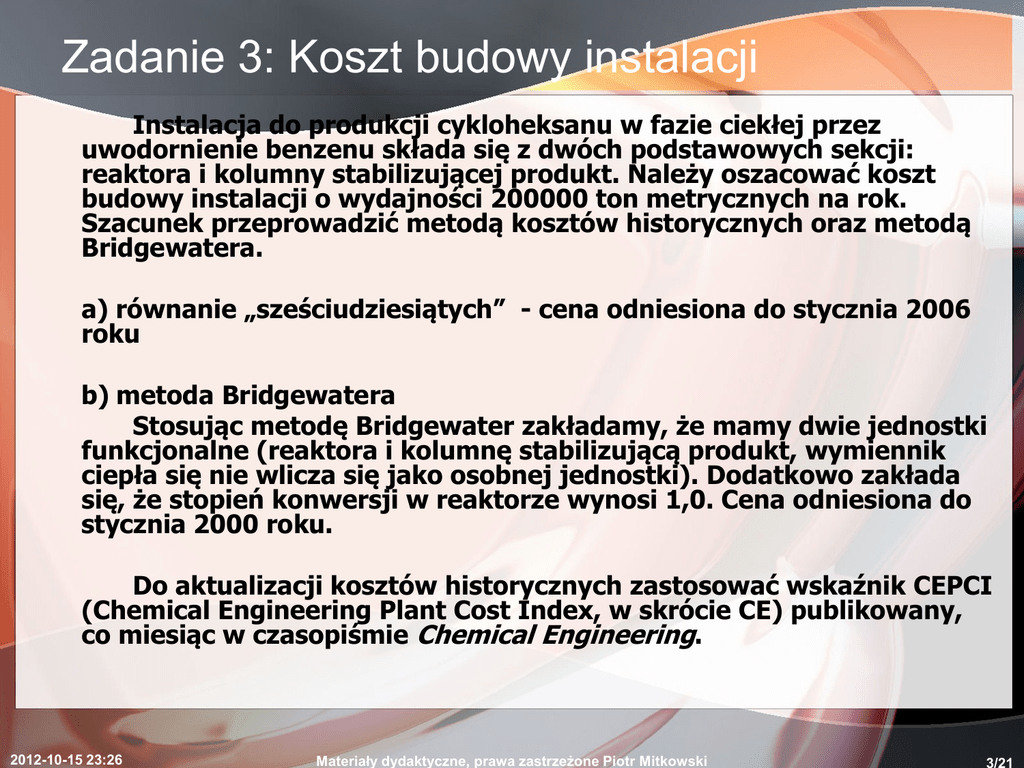 Zadanie 3: Koszt budowy instalacji

Instalacja do produkcji cykloheksanu w fazie ciekłej przez uwodornienie benzenu składa się z dwóch podstawowych sekcji: reaktora i kolumny stabilizującej produkt. Należy oszacować koszt budowy instalacji o wydajności 200000 ton metrycznych na rok. Szacunek przeprowadzić metodą kosztów historycznych oraz metodą Bridgewatera.

a) równanie „sześciudziesiątych” - cena odniesiona do stycznia 2006 roku

b) metoda Bridgewatera

Stosując metodę Bridgewater zakładamy, że mamy dwie jednostki funkcjonalne (reaktora i kolumnę stabilizującą produkt, wymiennik ciepła się nie wlicza się jako osobnej jednostki). Dodatkowo zakłada się, że stopień konwersji w reaktorze wynosi 1,0. Cena odniesiona do stycznia 2000 roku.

Do aktualizacji kosztów historycznych zastosować wskaźnik CEPCI (Chemical Engineering Plant Cost Index, w skrócie CE) publikowany, co miesiąc w czasopiśmie Chemical Engineering.

2012-10-15 23:26

Materiały dydaktyczne, prawa zastrzeżone Piotr Mitkowski

3/21